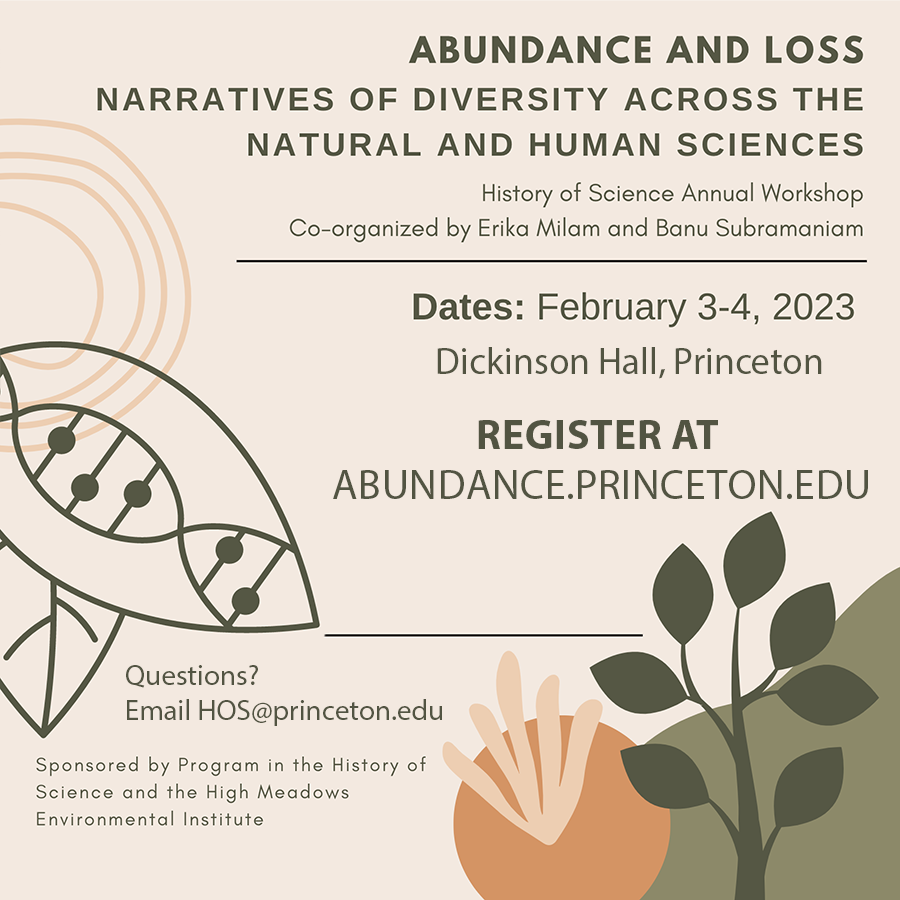 ABUNDANCE AND LOSS
NARRATIVES OF DIVERSITY ACROSS THE NATURAL AND HUMAN SCIENCES

History of Science Annual Workshop
Co-organized by Erika Milam and Banu Subramaniam

Dates: February 3-4, 2023
Dickinson Hall, Princeton

REGISTER AT
ABUNDANCE.PRINCETON.EDU

Questions?
Email HOS@princeton.edu

Sponsored by Program in the History of Science and the High Meadows Environmental Institute